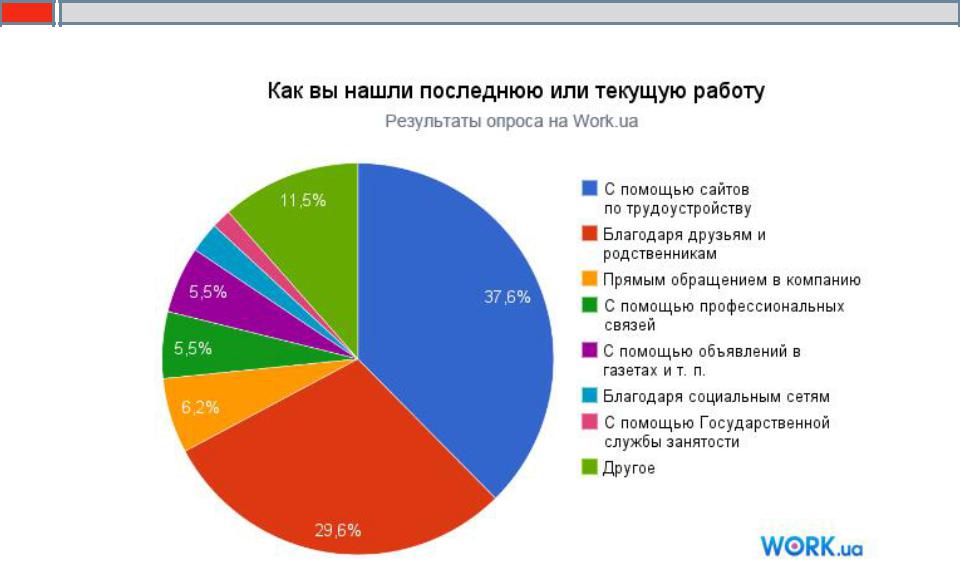 Как вы нашли последнюю или текущую работу

Результаты опроса на Work.ua

11,5%

5,5%

5,5%

6,2%

29,6%

37,6%

С помощью сайтов по трудоустройству

Благодаря друзьям и родственникам

Прямым обращением в компанию

С помощью профессиональных связей

С помощью объявлений в газетах и т. п.

Благодаря социальным сетям

С помощью Государственной службы занятости

Другое

WORK.ua